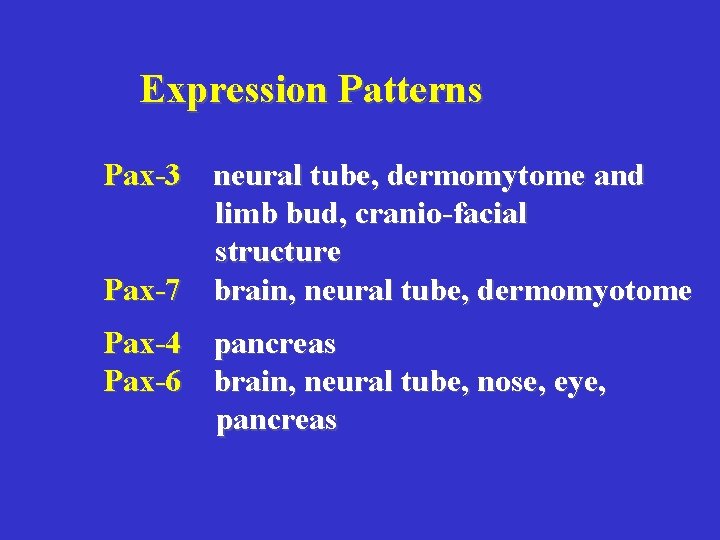 Expression Patterns

Pax-3 neural tube, dermomytome and limb bud, cranio-facial structure
Pax-7 brain, neural tube, dermomyotome

Pax-4 pancreas
Pax-6 brain, neural tube, nose, eye, pancreas